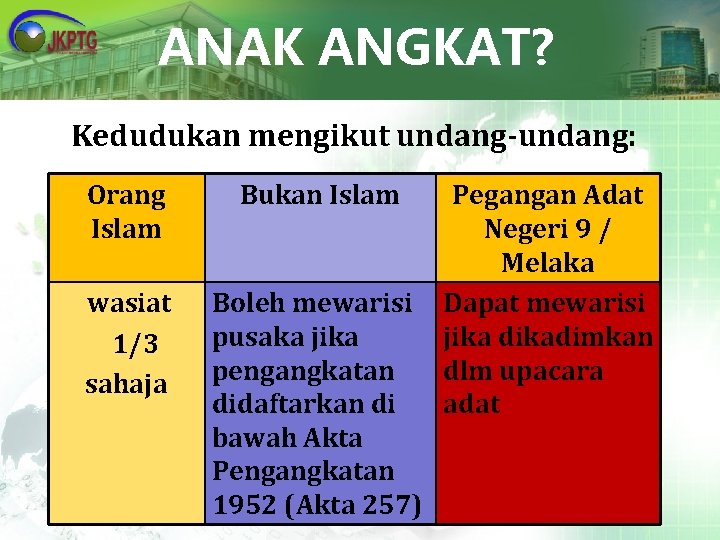 JKPTG

ANAK ANGKAT?

Kedudukan mengikut undang-undang:

| Orang Islam | Bukan Islam | Pegangan Adat Negeri 9 / Melaka |
|---|---|---|
| wasiat 1/3 sahaja | Boleh mewarisi pusaka jika pengangkatan didaftarkan di bawah Akta Pengangkatan 1952 (Akta 257) | Dapat mewarisi jika dikadimkan dlm upacara adat |